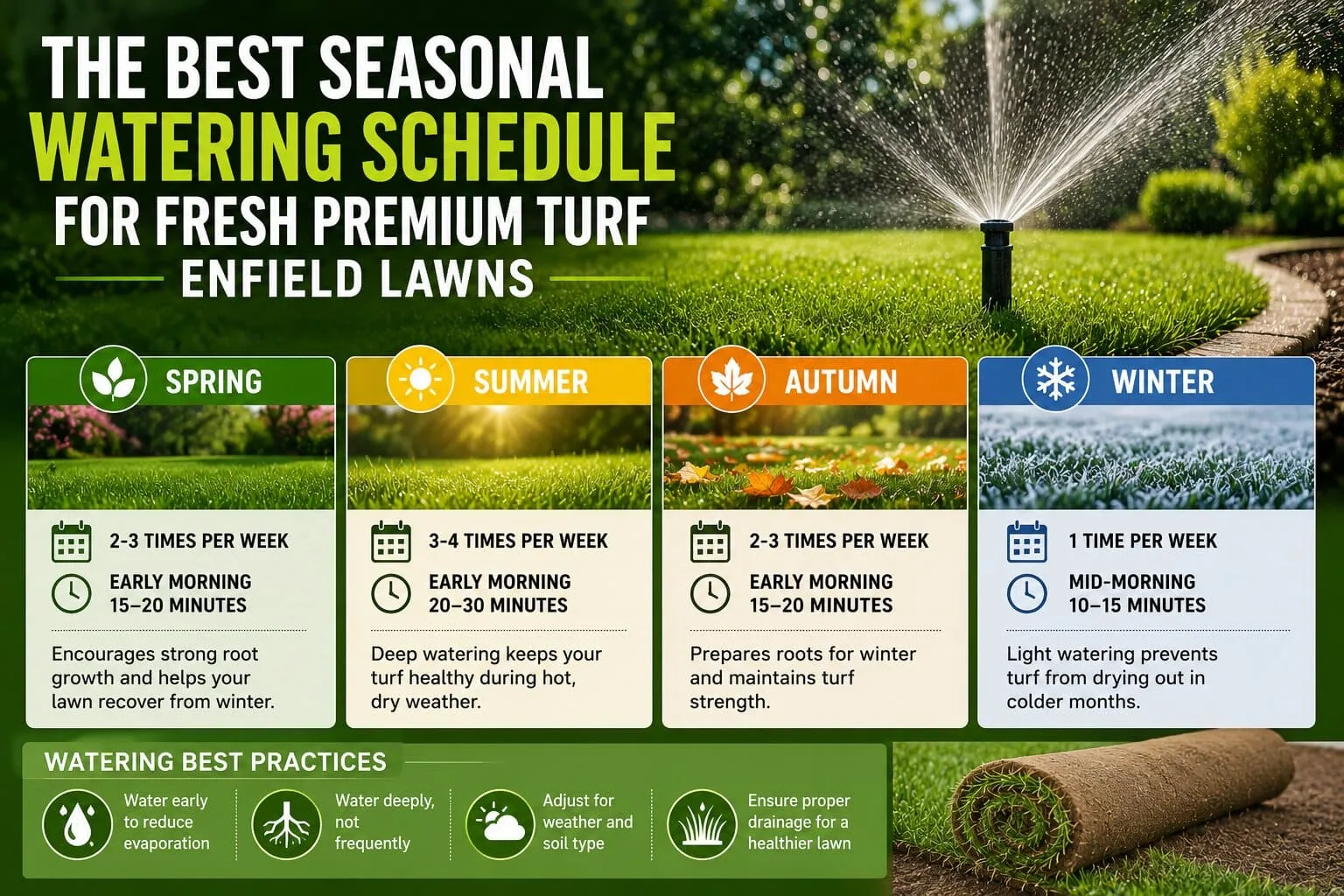 THE BEST SEASONAL WATERING SCHEDULE FOR FRESH PREMIUM TURF

ENFIELD LAWNS

SPRING

2-3 TIMES PER WEEK

EARLY MORNING 15–20 MINUTES

Encourages strong root growth and helps your lawn recover from winter.

SUMMER

3-4 TIMES PER WEEK

EARLY MORNING 20–30 MINUTES

Deep watering keeps your turf healthy during hot, dry weather.

AUTUMN

2-3 TIMES PER WEEK

EARLY MORNING 15–20 MINUTES

Prepares roots for winter and maintains turf strength.

WINTER

1 TIME PER WEEK

MID-MORNING 10–15 MINUTES

Light watering prevents turf from drying out in colder months.

WATERING BEST PRACTICES

Water early to reduce evaporation

Water deeply, not frequently

Adjust for weather and soil type

Ensure proper drainage for a healthier lawn